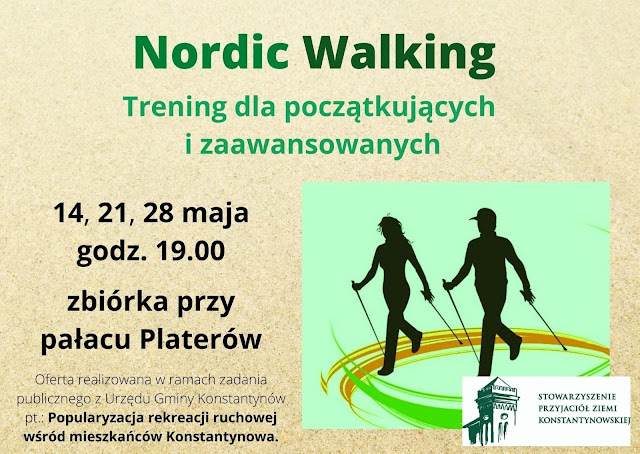 Nordic Walking

Trening dla początkujących i zaawansowanych

14, 21, 28 maja
godz. 19.00

zbiórka przy pałacu Platerów

Oferta realizowana w ramach zadania publicznego z Urzędu Gminy Konstantynów pt.: Popularyzacja rekreacji ruchowej wśród mieszkańców Konstantynowa.

STOWARZYSZENIE PRZYJACIÓŁ ZIEMI KONSTANTYNOWSKIEJ